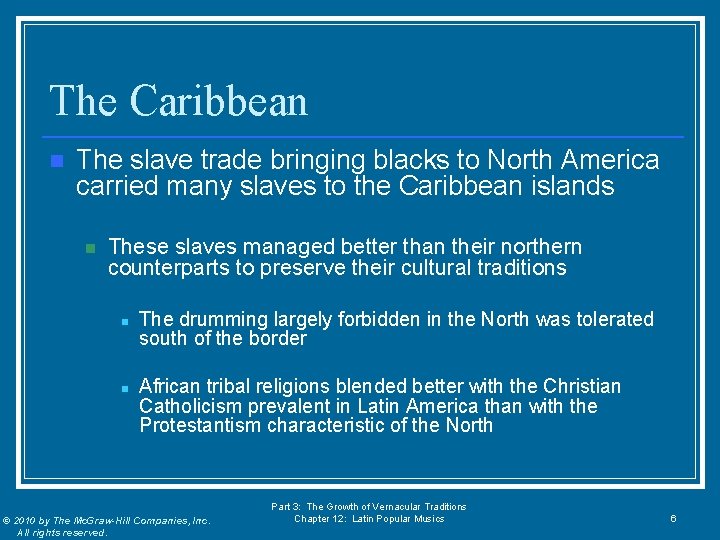 The Caribbean

The slave trade bringing blacks to North America carried many slaves to the Caribbean islands

These slaves managed better than their northern counterparts to preserve their cultural traditions

The drumming largely forbidden in the North was tolerated south of the border

African tribal religions blended better with the Christian Catholicism prevalent in Latin America than with the Protestantism characteristic of the North

© 2010 by The McGraw-Hill Companies, Inc. All rights reserved.

Part 3: The Growth of Vernacular Traditions
Chapter 12: Latin Popular Musics

6